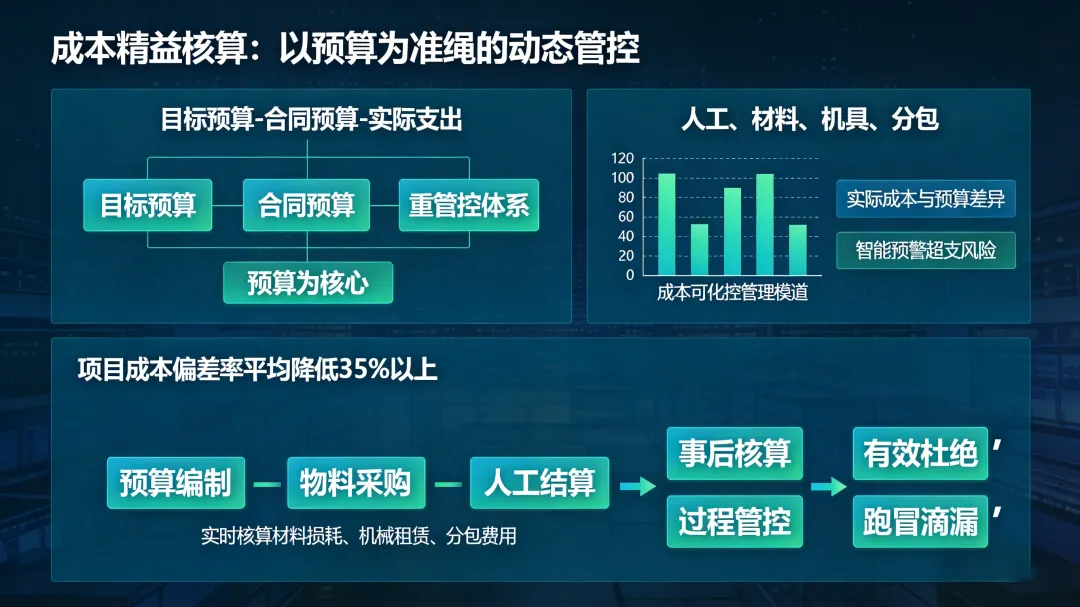 成本精益核算：以预算为准绳的动态管控

目标预算-合同预算-实际支出

目标预算

合同预算

重管控体系

预算为核心

人工、材料、机具、分包

120
100
80
60
40
20
0

成本可化控管理模道

实际成本与预算差异

智能预警超支风险

项目成本偏差率平均降低35%以上

预算编制

物料采购

人工结算

实时核算材料损耗、机械租赁、分包费用

事后核算

过程管控

有效杜绝’

跑冒滴漏’